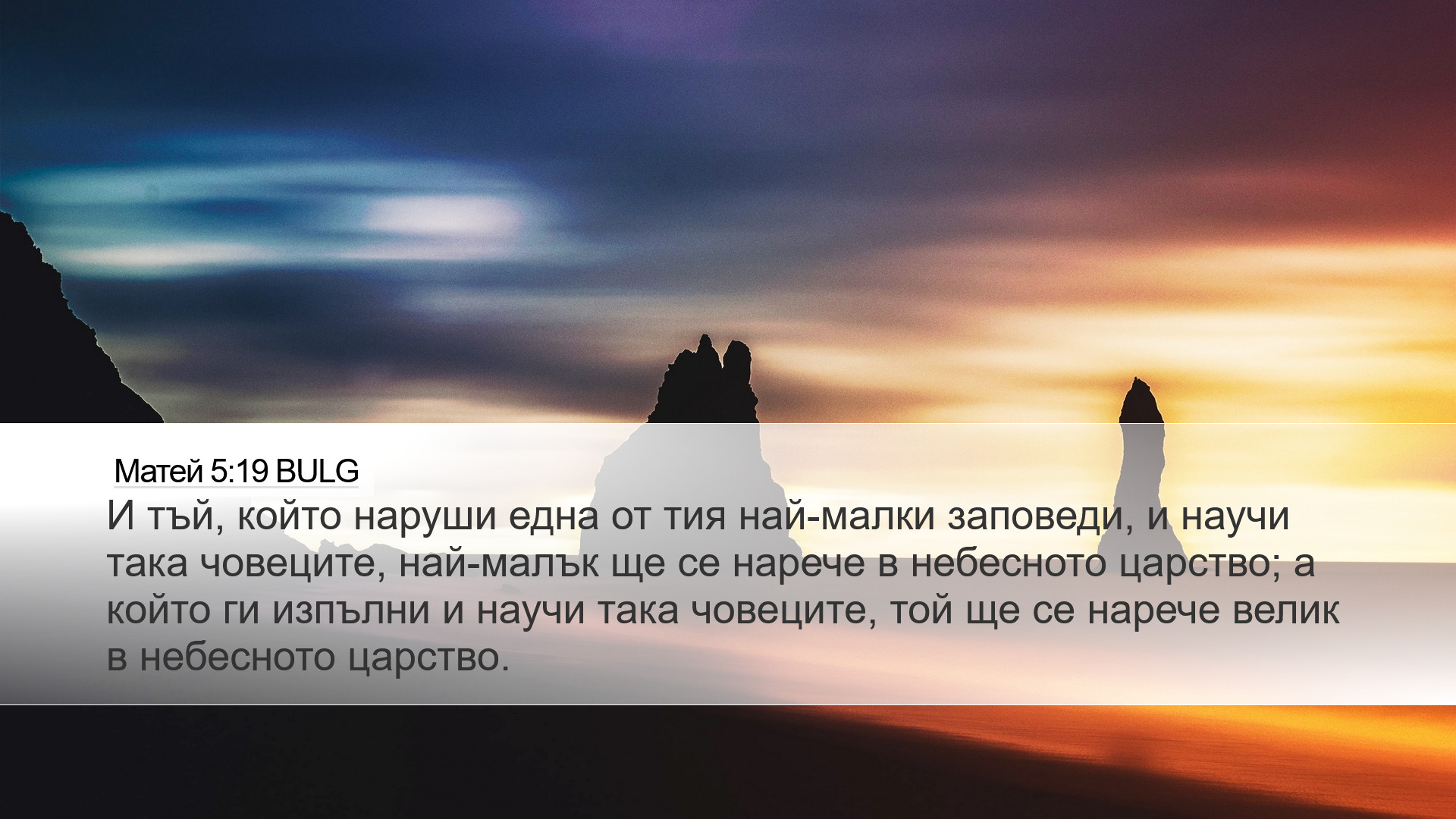 Матей 5:19 BULG

И тъй, който наруши една от тия най-малки заповеди, и научи така човеците, най-малък ще се нарече в небесното царство; а който ги изпълни и научи така човеците, той ще се нарече велик в небесното царство.